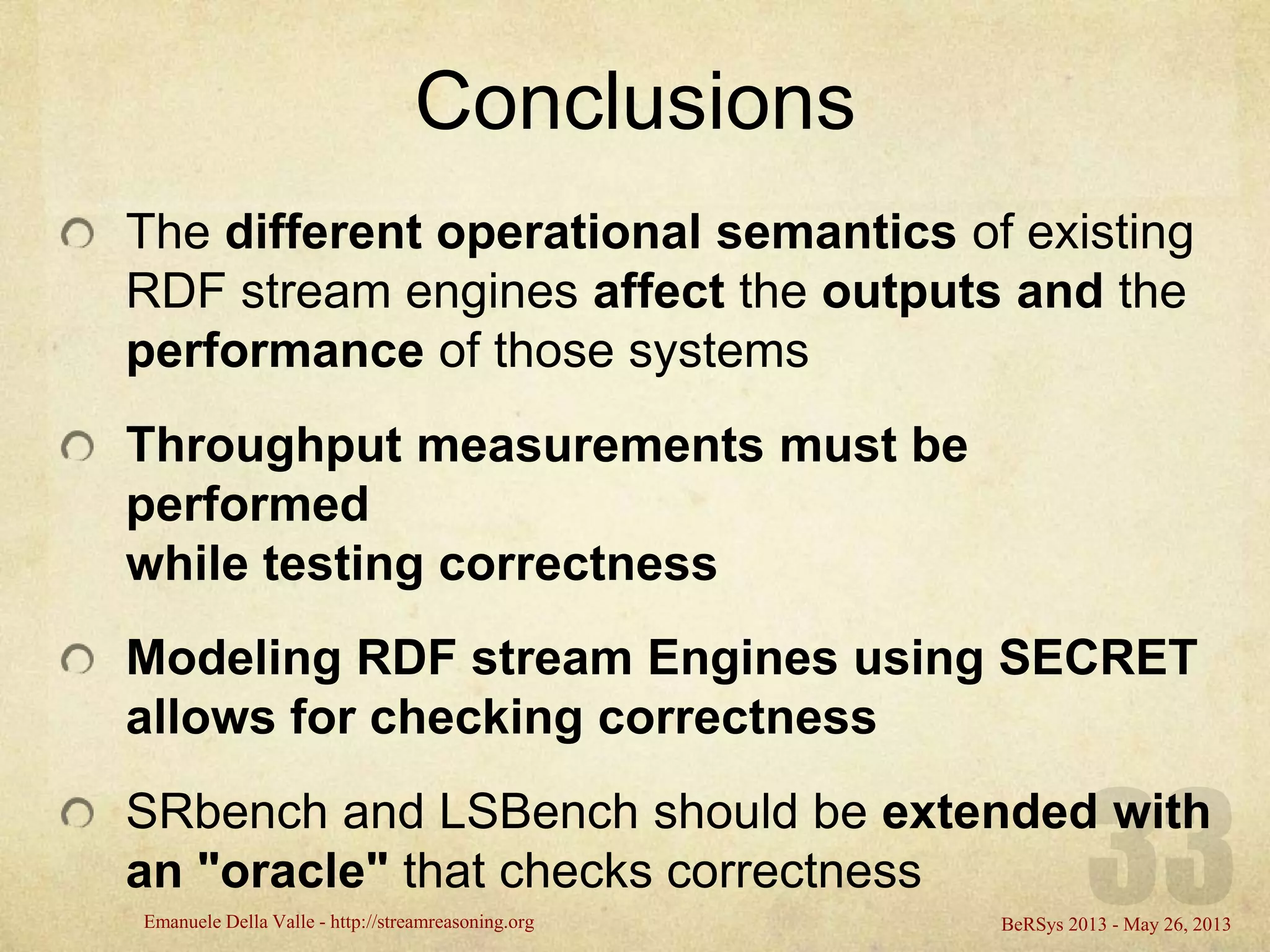 Conclusions

The different operational semantics of existing RDF stream engines affect the outputs and the performance of those systems

Throughput measurements must be performed
while testing correctness

Modeling RDF stream Engines using SECRET allows for checking correctness

SRbench and LSBench should be extended with an "oracle" that checks correctness

33

Emanuele Della Valle - http://streamreasoning.org

BeRSys 2013 - May 26, 2013